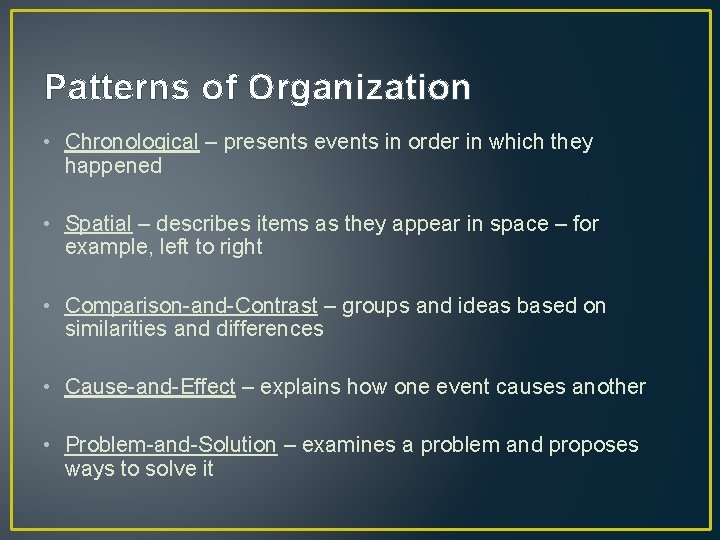 Patterns of Organization

• Chronological – presents events in order in which they happened

• Spatial – describes items as they appear in space – for example, left to right

• Comparison-and-Contrast – groups and ideas based on similarities and differences

• Cause-and-Effect – explains how one event causes another

• Problem-and-Solution – examines a problem and proposes ways to solve it